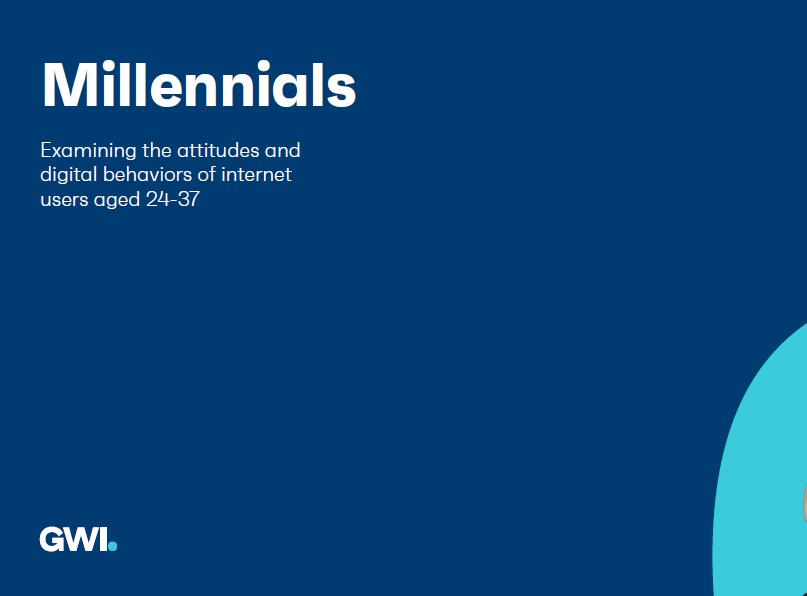 Millennials

Examining the attitudes and digital behaviors of internet users aged 24-37

GWI.